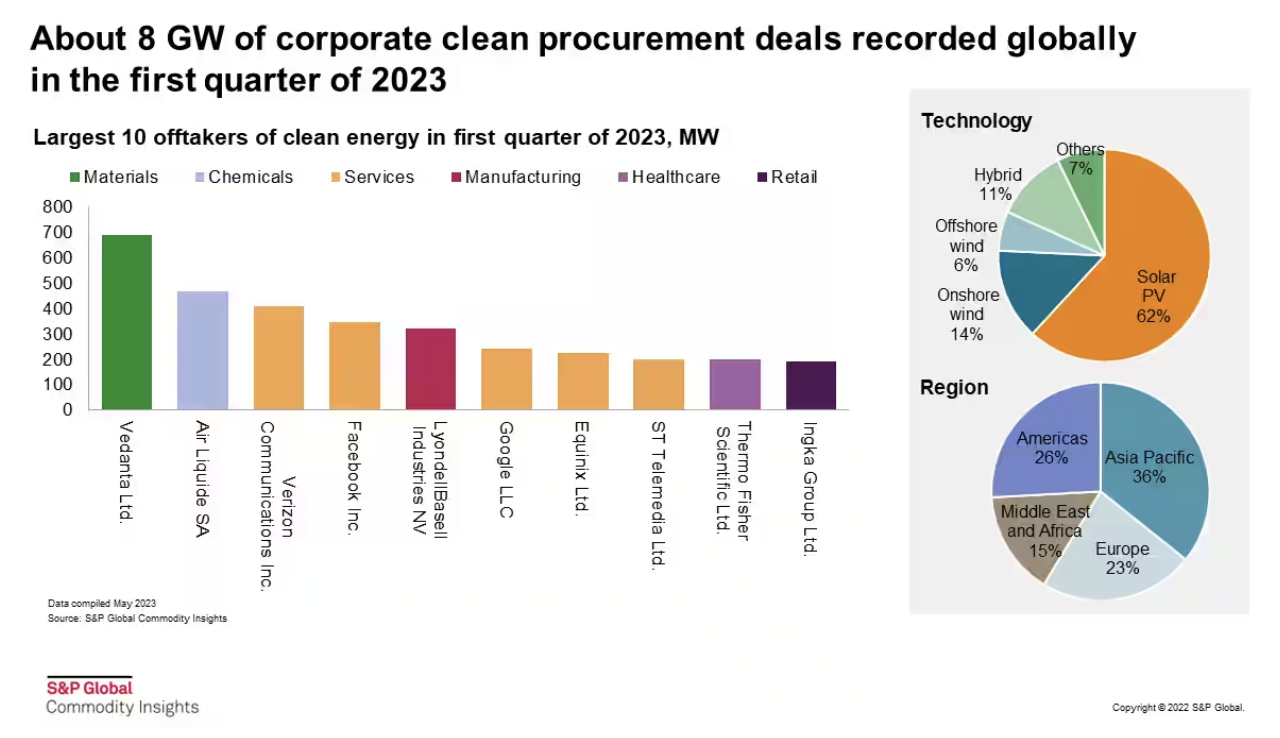 About 8 GW of corporate clean procurement deals recorded globally in the first quarter of 2023

Largest 10 offtakers of clean energy in first quarter of 2023, MW

Materials Chemicals Services Manufacturing Healthcare Retail

800
700
600
500
400
300
200
100
0

Vedanta Ltd.
Air Liquide SA
Verizon Communications Inc.
Facebook Inc.
LyondellBasell Industries NV
Google LLC
Equinix Ltd.
ST Telemedia Ltd.
Thermo Fisher Scientific Ltd.
Ingka Group Ltd.

Data compiled May 2023
Source: S&P Global Commodity Insights

Technology

Others 7%
Hybrid 11%
Offshore wind 6%
Onshore wind 14%
Solar PV 62%

Region

Americas 26%
Asia Pacific 36%
Middle East and Africa 15%
Europe 23%

S&P Global
Commodity Insights

Copyright © 2022 S&P Global.